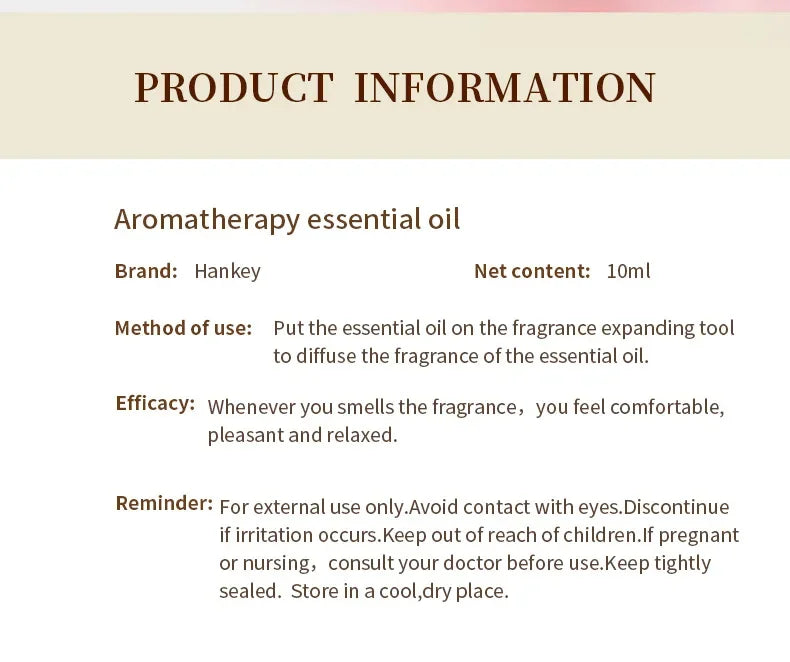 PRODUCT INFORMATION

Aromatherapy essential oil

Brand: Hankey

Net content: 10ml

Method of use: Put the essential oil on the fragrance expanding tool to diffuse the fragrance of the essential oil.

Efficacy: Whenever you smells the fragrance，you feel comfortable, pleasant and relaxed.

Reminder: For external use only.Avoid contact with eyes.Discontinue if irritation occurs.Keep out of reach of children.If pregnant or nursing，consult your doctor before use.Keep tightly sealed. Store in a cool,dry place.